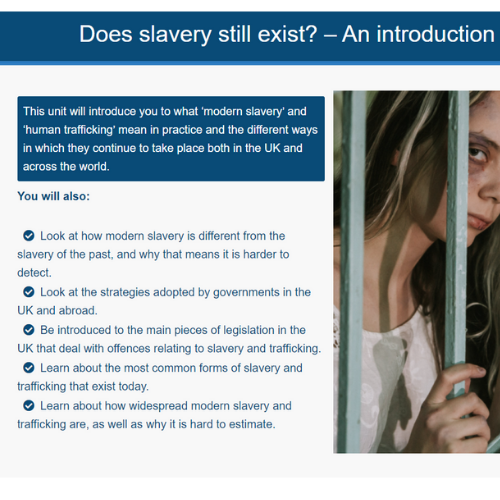 Does slavery still exist? – An introduction

This unit will introduce you to what 'modern slavery' and 'human trafficking' mean in practice and the different ways in which they continue to take place both in the UK and across the world.

You will also:

Look at how modern slavery is different from the slavery of the past, and why that means it is harder to detect.

Look at the strategies adopted by governments in the UK and abroad.

Be introduced to the main pieces of legislation in the UK that deal with offences relating to slavery and trafficking.

Learn about the most common forms of slavery and trafficking that exist today.

Learn about how widespread modern slavery and trafficking are, as well as why it is hard to estimate.